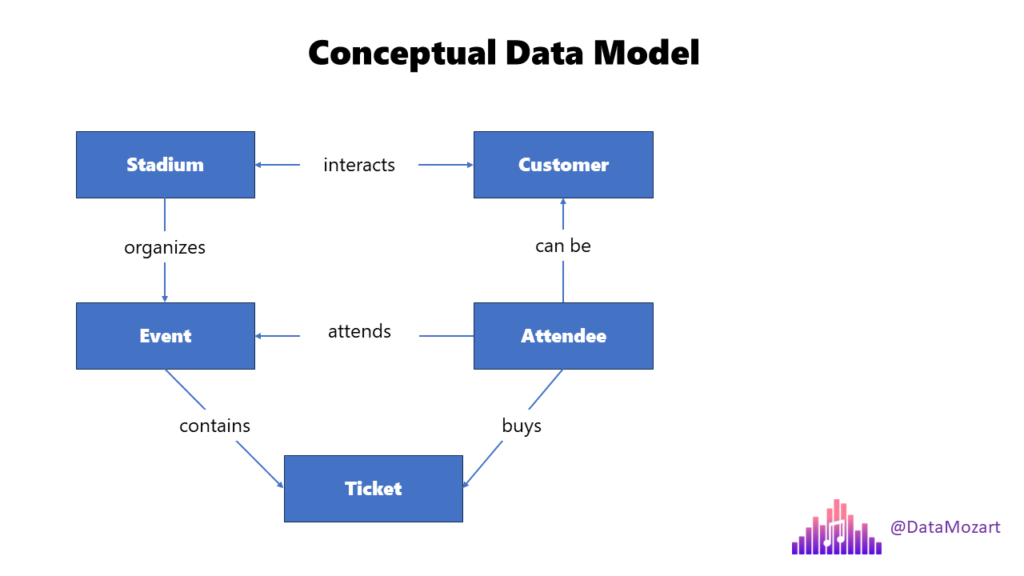 Conceptual Data Model

Stadium
interacts
Customer
organizes
can be
Event
attends
Attendee
contains
buys
Ticket

@DataMozart